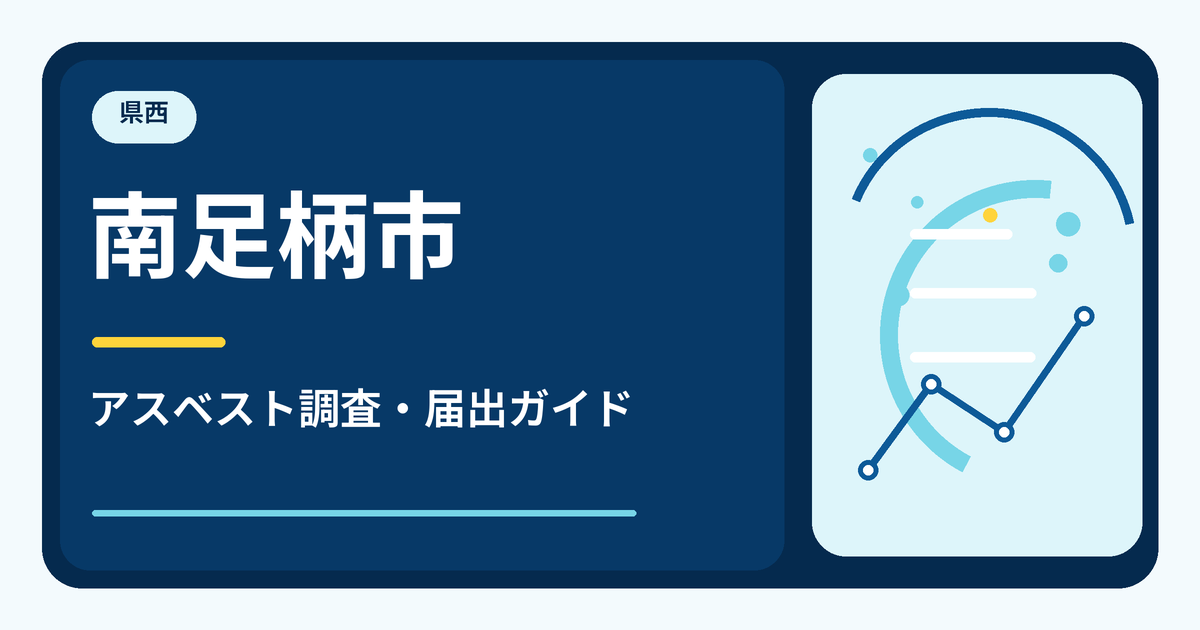 県西

南足柄市

アスベスト調査・届出ガイド